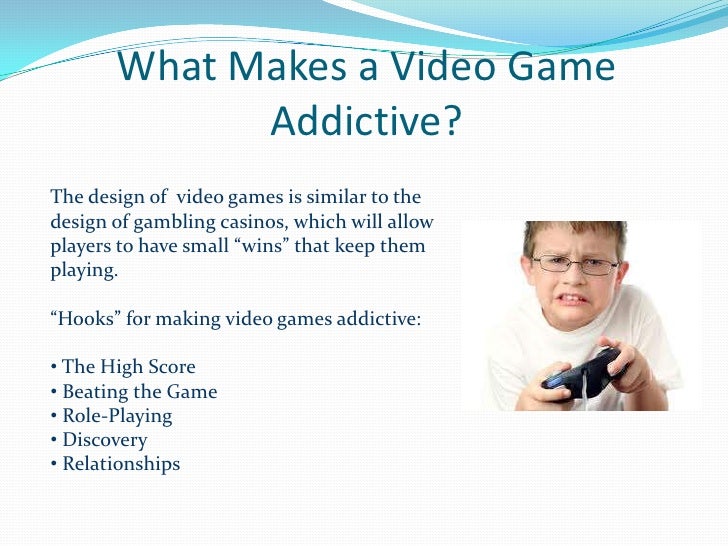 What Makes a Video Game Addictive?

The design of  video games is similar to the design of gambling casinos, which will allow players to have small “wins” that keep them playing.

“Hooks” for making video games addictive:

• The High Score
• Beating the Game
• Role-Playing
• Discovery
• Relationships